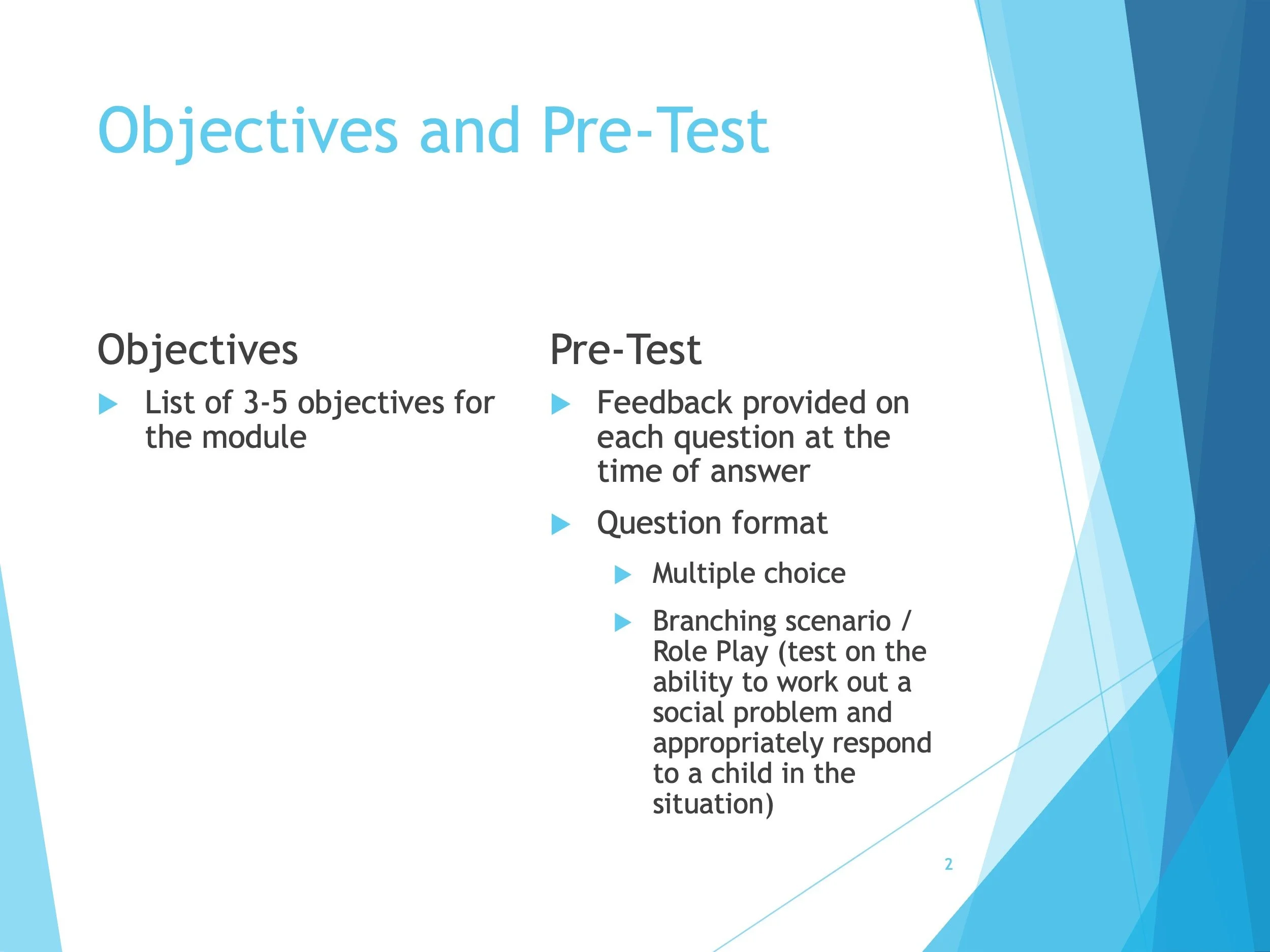 Objectives and Pre-Test

Objectives

List of 3-5 objectives for the module

Pre-Test

Feedback provided on each question at the time of answer

Question format

Multiple choice

Branching scenario / Role Play (test on the ability to work out a social problem and appropriately respond to a child in the situation)

2